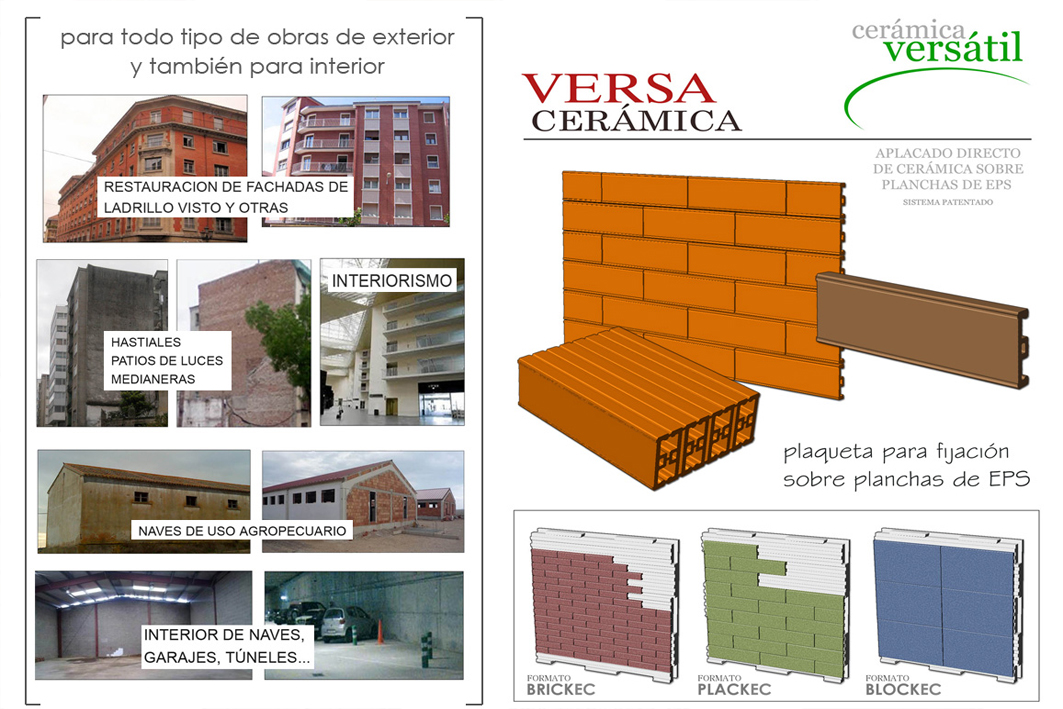 para todo tipo de obras de exterior y también para interior

RESTAURACION DE FACHADAS DE LADRILLO VISTO Y OTRAS

HASTIALES
PATIOS DE LUCES
MEDIANERAS

INTERIORISMO

NAVES DE USO AGROPECUARIO

INTERIOR DE NAVES, GARAJES, TÚNELES...

cerámica versátil

VERSA CERÁMICA

APLACADO DIRECTO DE CERÁMICA SOBRE PLANCHAS DE EPS
SISTEMA PATENTADO

plaqueta para fijación sobre planchas de EPS

FORMATO BRICKEC

FORMATO PLACKEC

FORMATO BLOCKEC